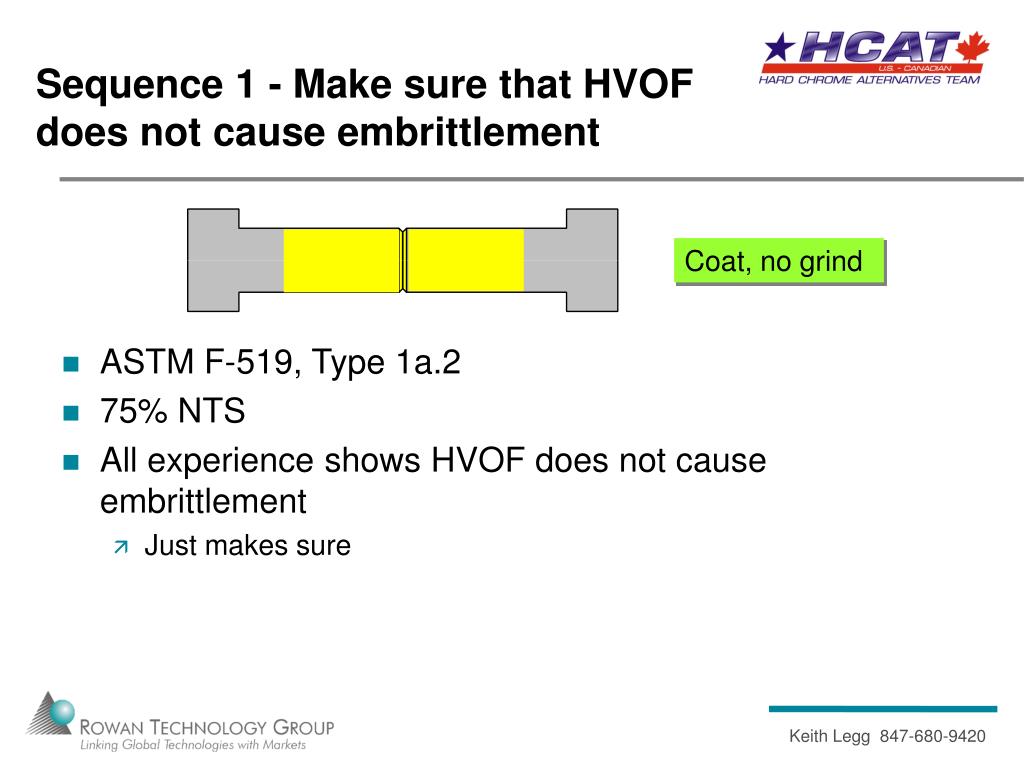 Sequence 1 - Make sure that HVOF does not cause embrittlement

HCAT
U.S. - CANADIAN
HARD CHROME ALTERNATIVES TEAM

Coat, no grind

ASTM F-519, Type 1a.2
75% NTS
All experience shows HVOF does not cause embrittlement
Just makes sure

ROWAN TECHNOLOGY GROUP
Linking Global Technologies with Markets

Keith Legg 847-680-9420